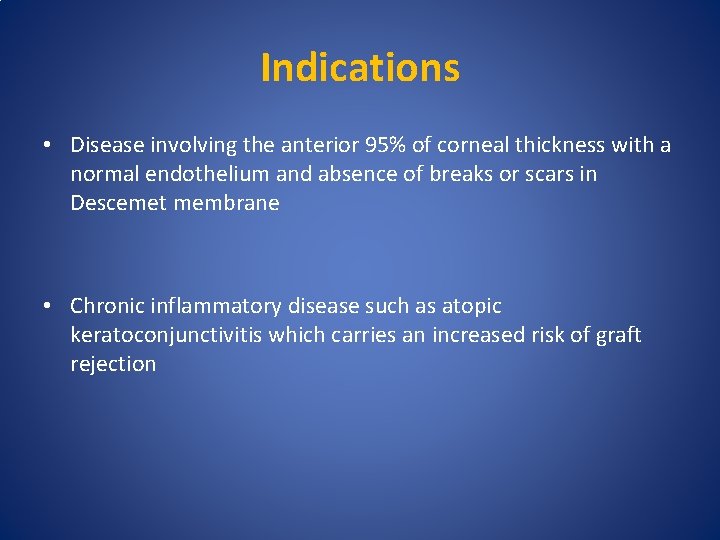 Indications

• Disease involving the anterior 95% of corneal thickness with a normal endothelium and absence of breaks or scars in Descemet membrane

• Chronic inflammatory disease such as atopic keratoconjunctivitis which carries an increased risk of graft rejection